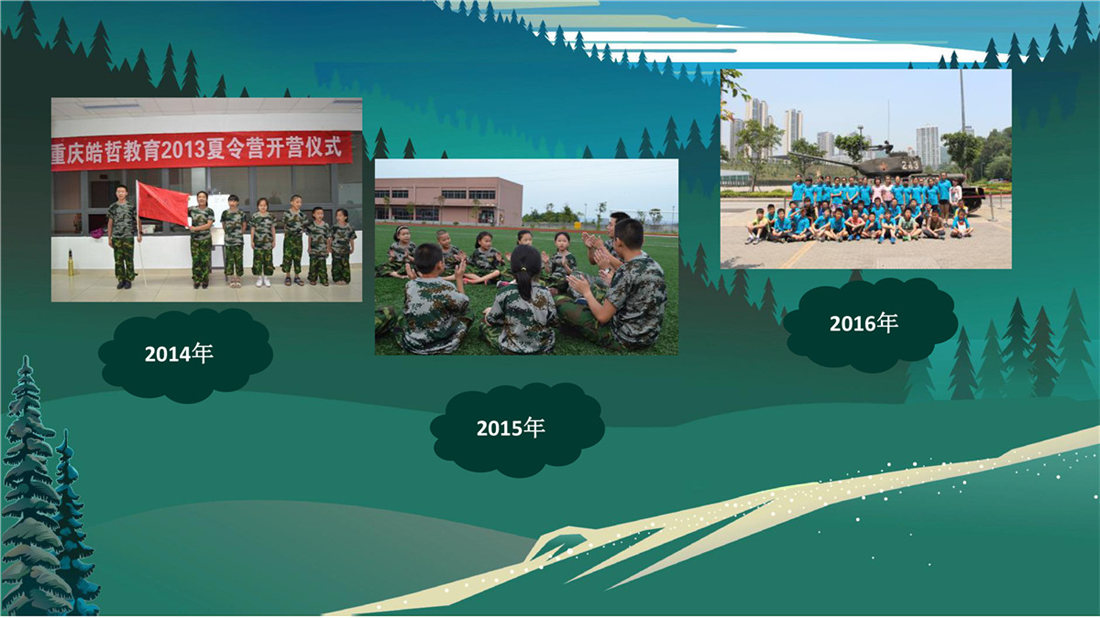 重庆皓哲教育2013夏令营开营仪式

2014年

2015年

2016年